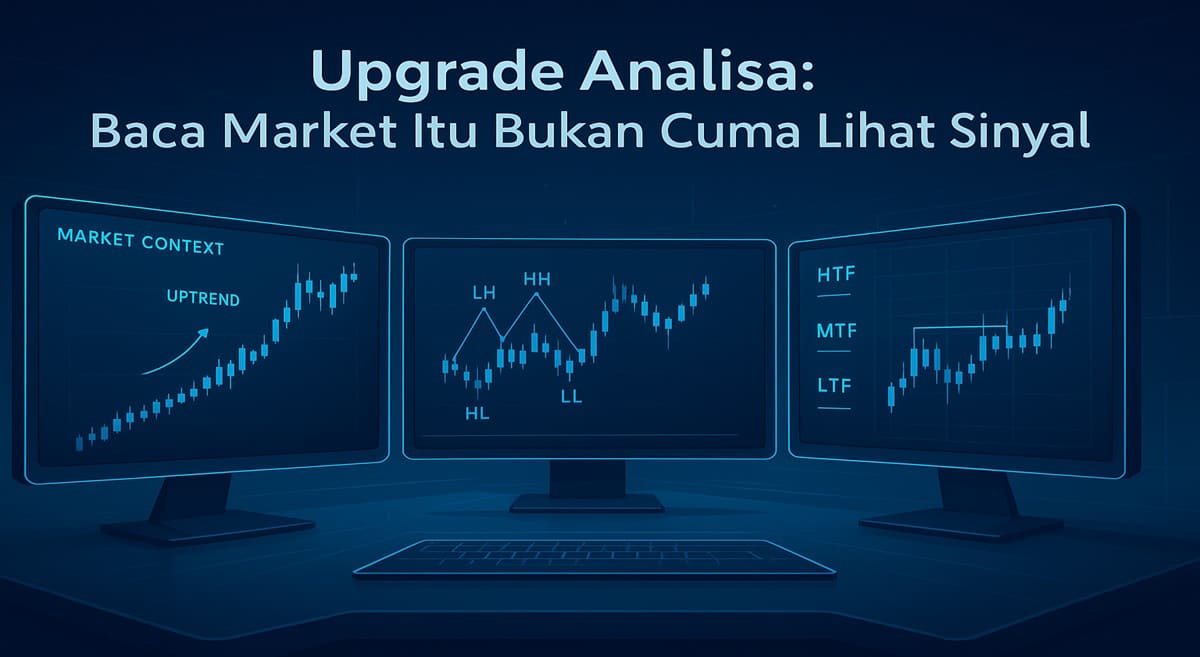 Upgrade Analisa:
Baca Market Itu Bukan Cuma Lihat Sinyal

MARKET CONTEXT

UPTREND

LH

HH

HL

LL

HTF

MTF

LTF